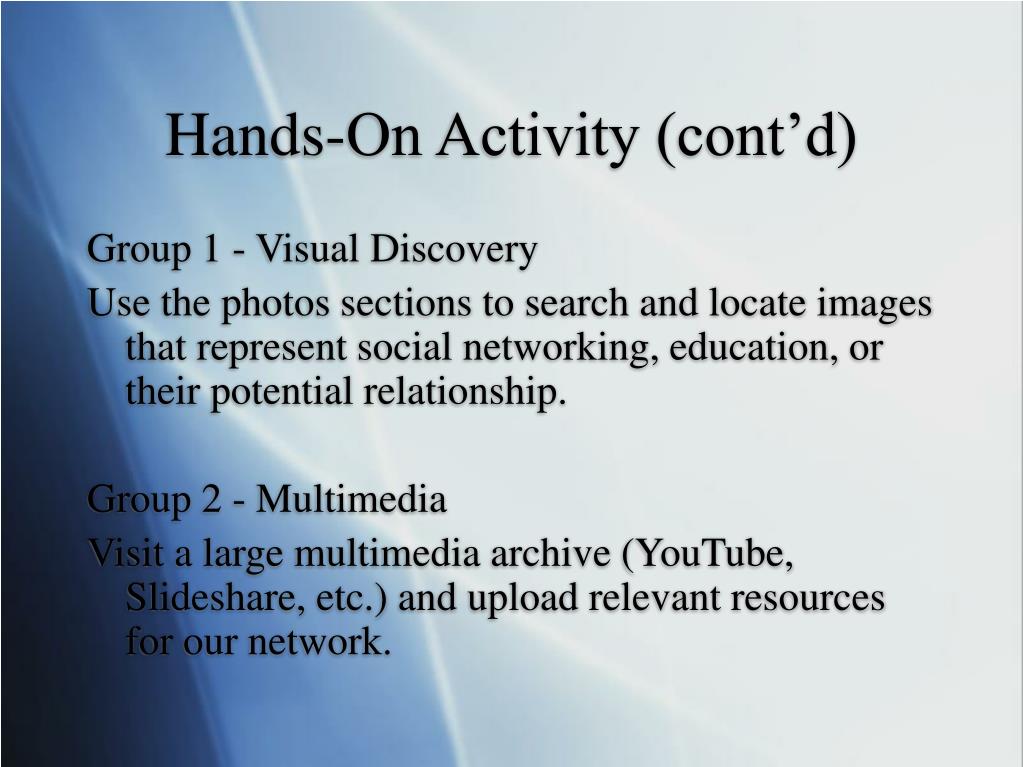 Hands-On Activity (cont’d)

Group 1 - Visual Discovery

Use the photos sections to search and locate images that represent social networking, education, or their potential relationship.

Group 2 - Multimedia

Visit a large multimedia archive (YouTube, Slideshare, etc.) and upload relevant resources for our network.